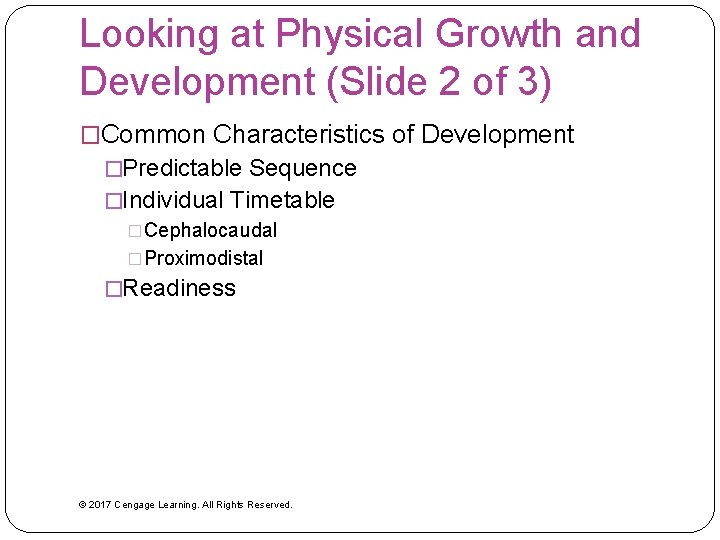 Looking at Physical Growth and Development (Slide 2 of 3)

□Common Characteristics of Development

□Predictable Sequence

□Individual Timetable

□Cephalocaudal

□Proximodistal

□Readiness

© 2017 Cengage Learning. All Rights Reserved.